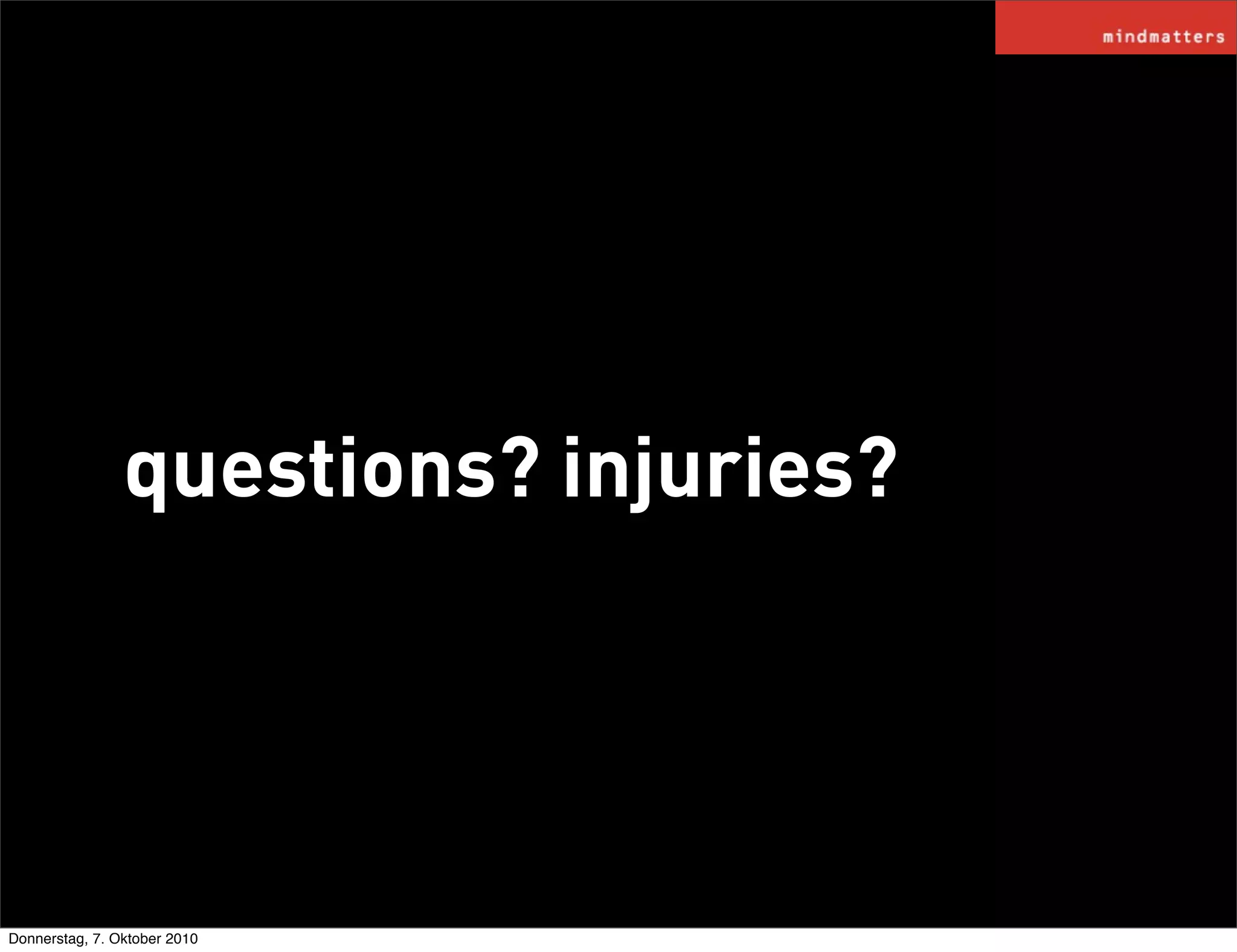 mindmatters

questions? injuries?

Donnerstag, 7. Oktober 2010